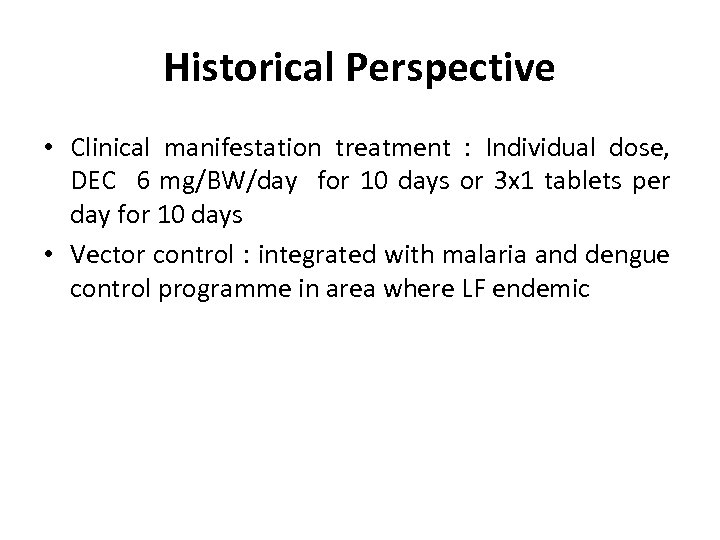 Historical Perspective

• Clinical manifestation treatment : Individual dose, DEC 6 mg/BW/day for 10 days or 3x1 tablets per day for 10 days

• Vector control : integrated with malaria and dengue control programme in area where LF endemic